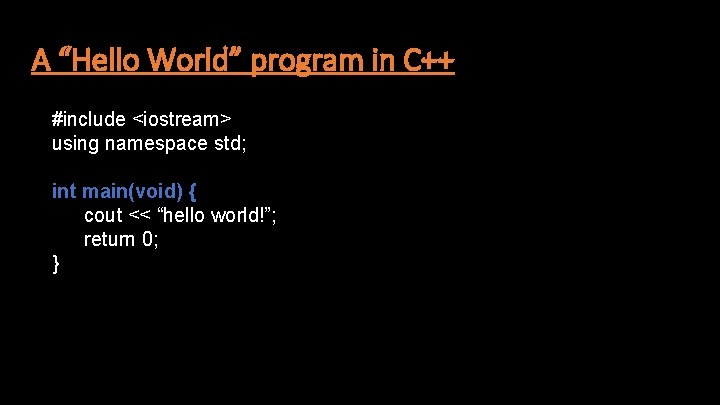 A “Hello World” program in C++

#include <iostream>
using namespace std;

int main(void) {
cout << “hello world!”;
return 0;
}